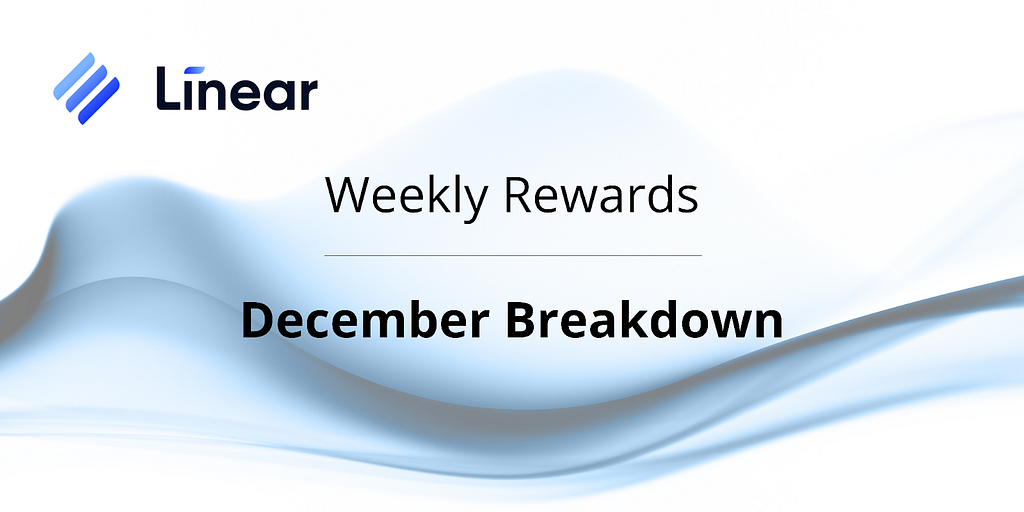 Linear

Weekly Rewards

December Breakdown